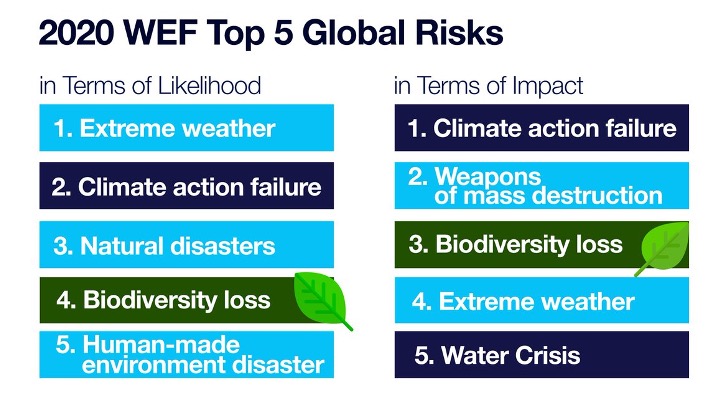 2020 WEF Top 5 Global Risks

in Terms of Likelihood

1. Extreme weather

2. Climate action failure

3. Natural disasters

4. Biodiversity loss

5. Human-made environment disaster

in Terms of Impact

1. Climate action failure

2. Weapons of mass destruction

3. Biodiversity loss

4. Extreme weather

5. Water Crisis